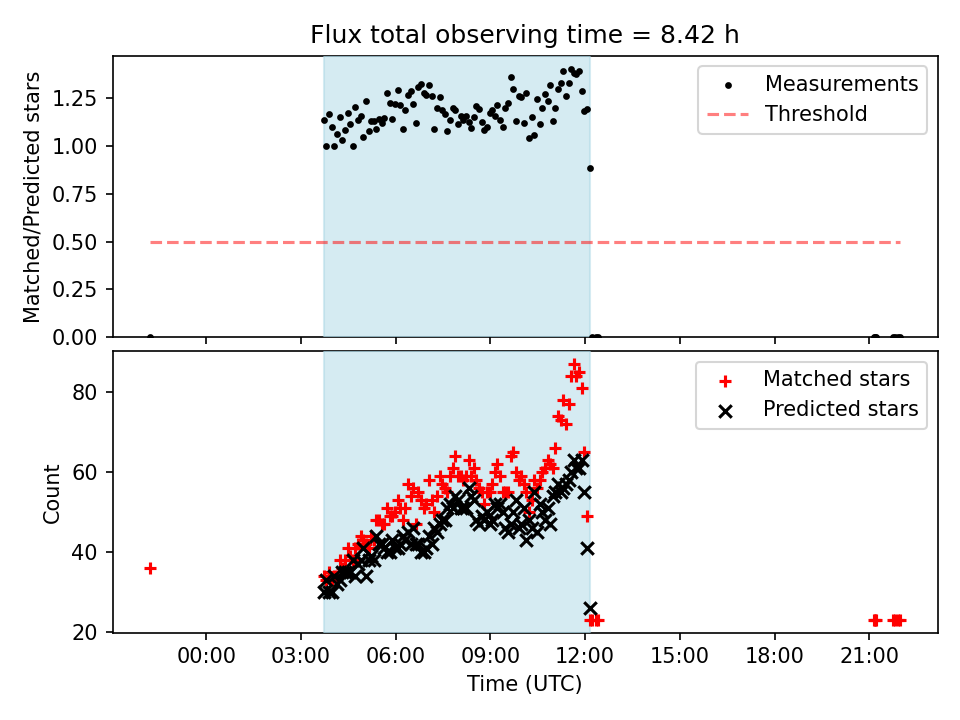 Flux total observing time = 8.42 h

Matched/Predicted stars

1.25
1.00
0.75
0.50
0.25
0.00

Measurements
Threshold

Count

80
60
40
20

Matched stars
Predicted stars

00:00
03:00
06:00
09:00
12:00
15:00
18:00
21:00

Time (UTC)